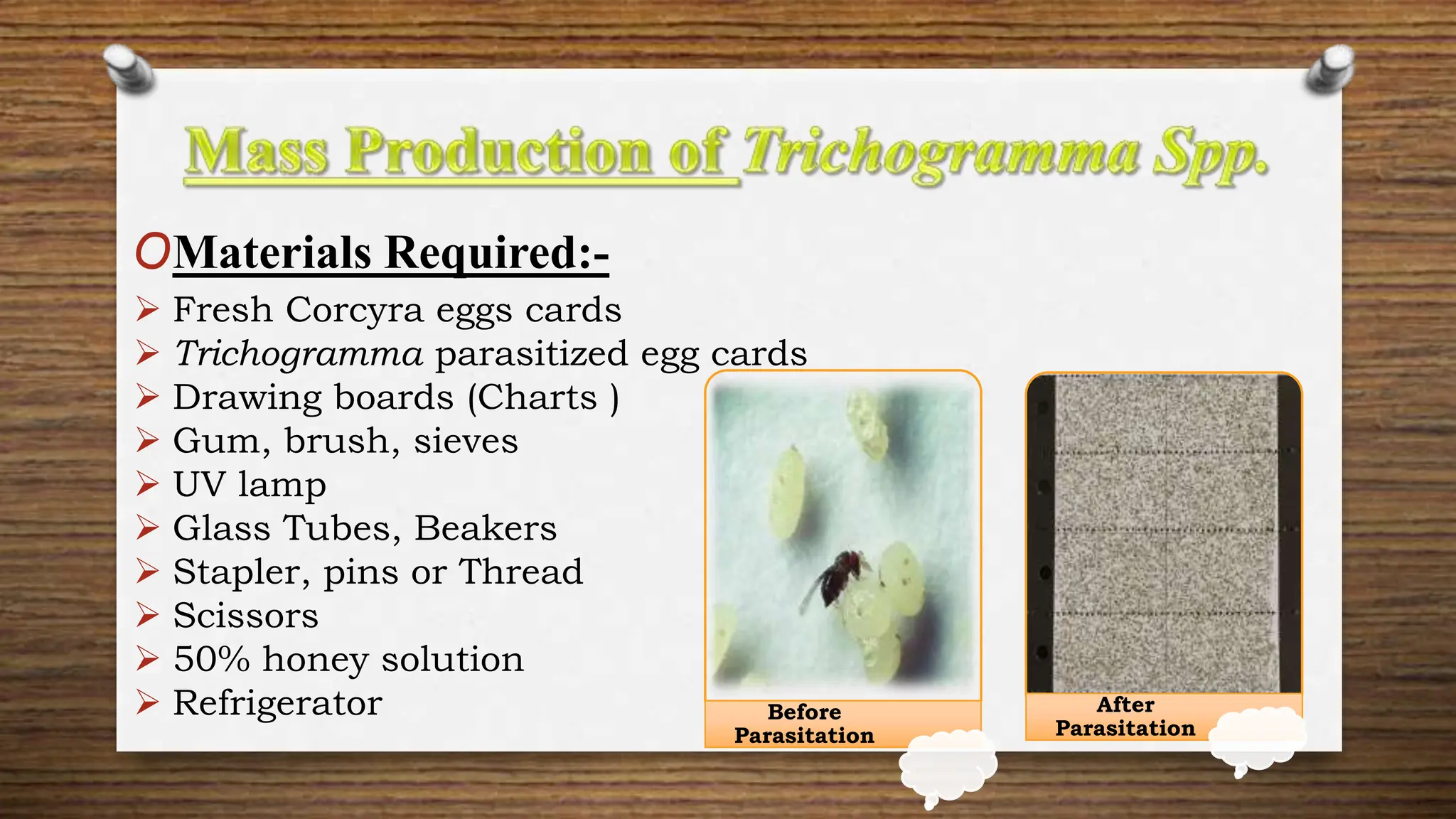 Mass Production of Trichogramma Spp.

Materials Required:-

➢ Fresh Corcyra eggs cards
➢ Trichogramma parasitized egg cards
➢ Drawing boards (Charts )
➢ Gum, brush, sieves
➢ UV lamp
➢ Glass Tubes, Beakers
➢ Stapler, pins or Thread
➢ Scissors
➢ 50% honey solution
➢ Refrigerator

Before Parasitation

After Parasitation